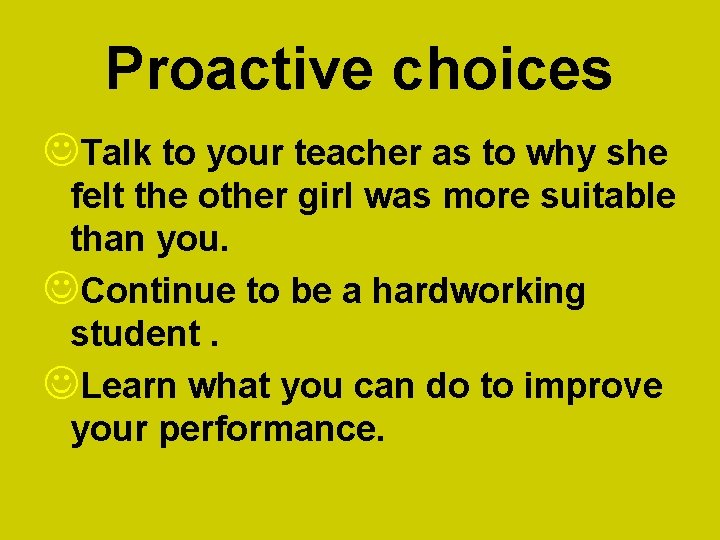 Proactive choices

☺Talk to your teacher as to why she felt the other girl was more suitable than you.

☺Continue to be a hardworking student .

☺Learn what you can do to improve your performance.